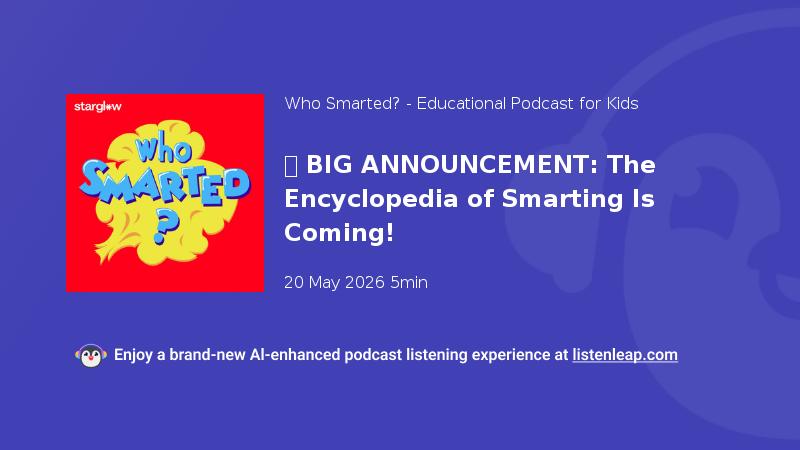 starglow

Who SMARTED ?

Who Smarted? - Educational Podcast for Kids

 BIG ANNOUNCEMENT: The Encyclopedia of Smarting Is Coming!

20 May 2026 5min

Enjoy a brand-new AI-enhanced podcast listening experience at listenleap.com